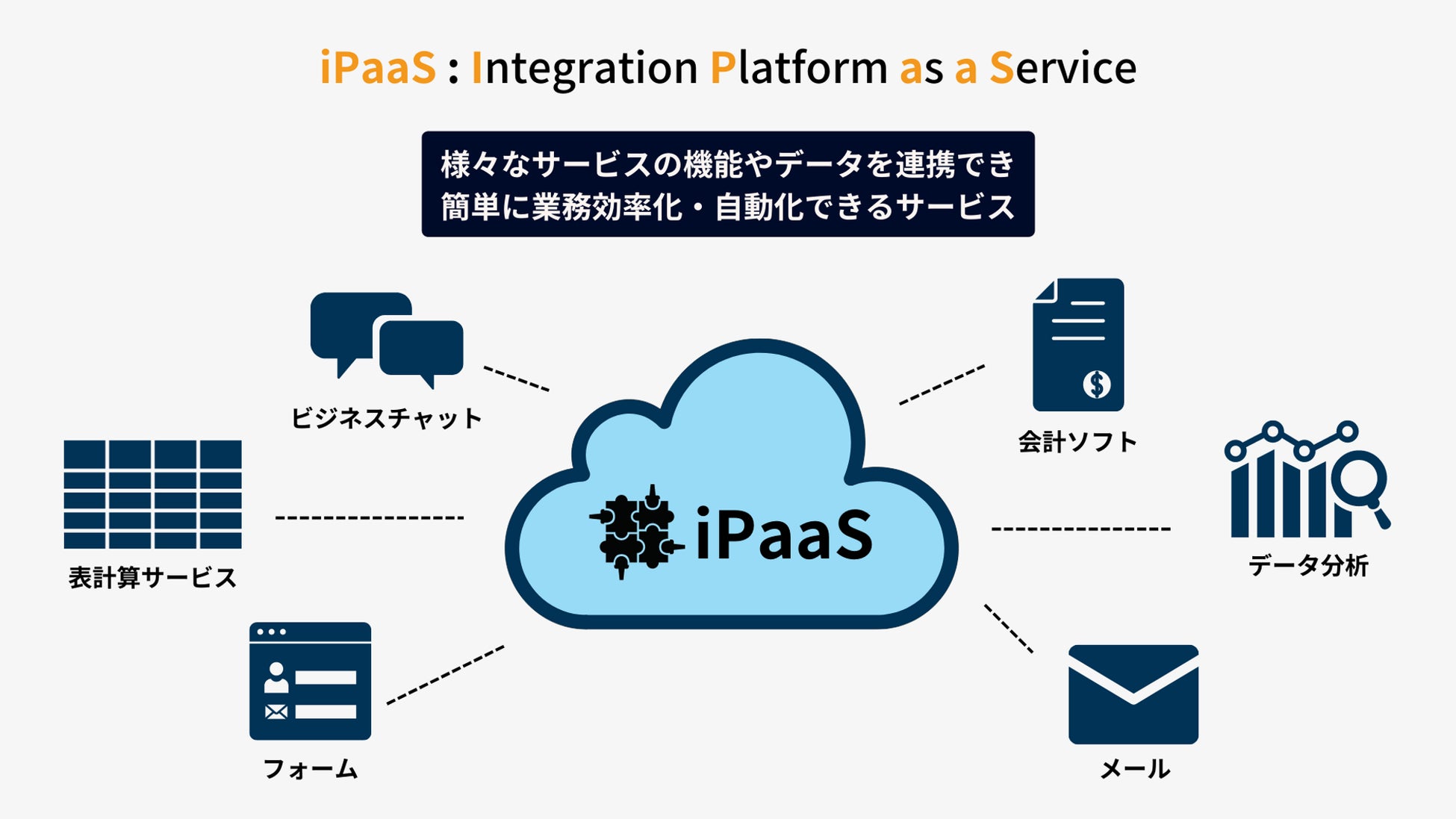 iPaaS : Integration Platform as a Service

様々なサービスの機能やデータを連携でき
簡単に業務効率化・自動化できるサービス

ビジネスチャット

会計ソフト

表計算サービス

iPaaS

データ分析

フォーム

メール